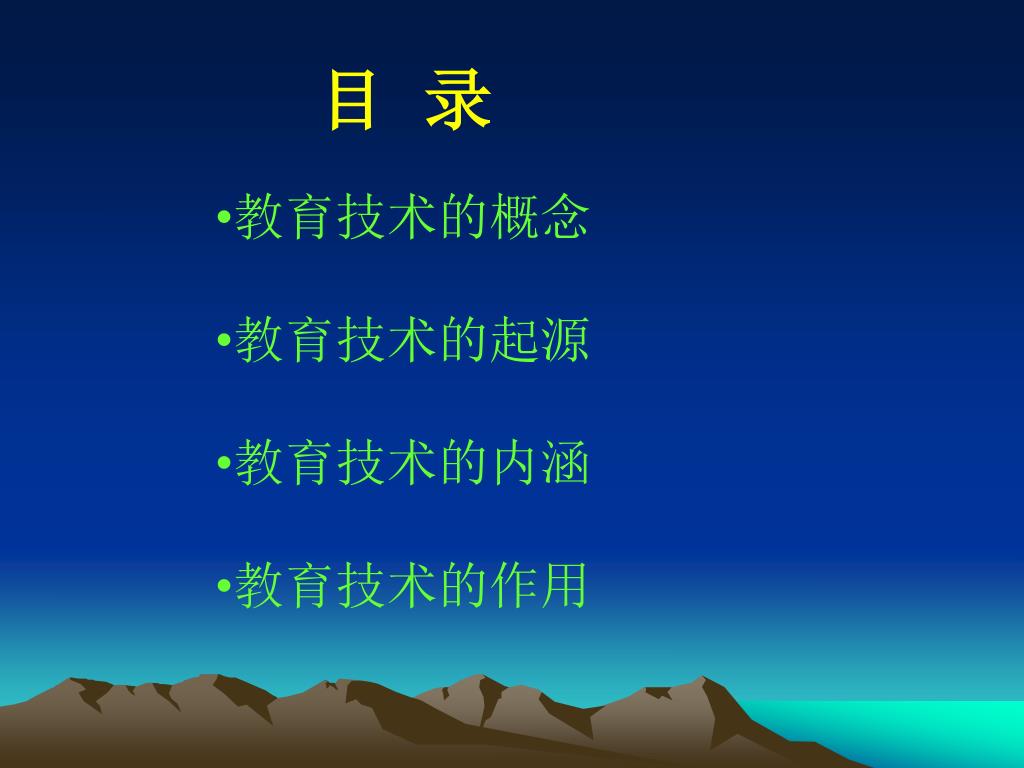 目 录

•教育技术的概念

•教育技术的起源

•教育技术的内涵

•教育技术的作用